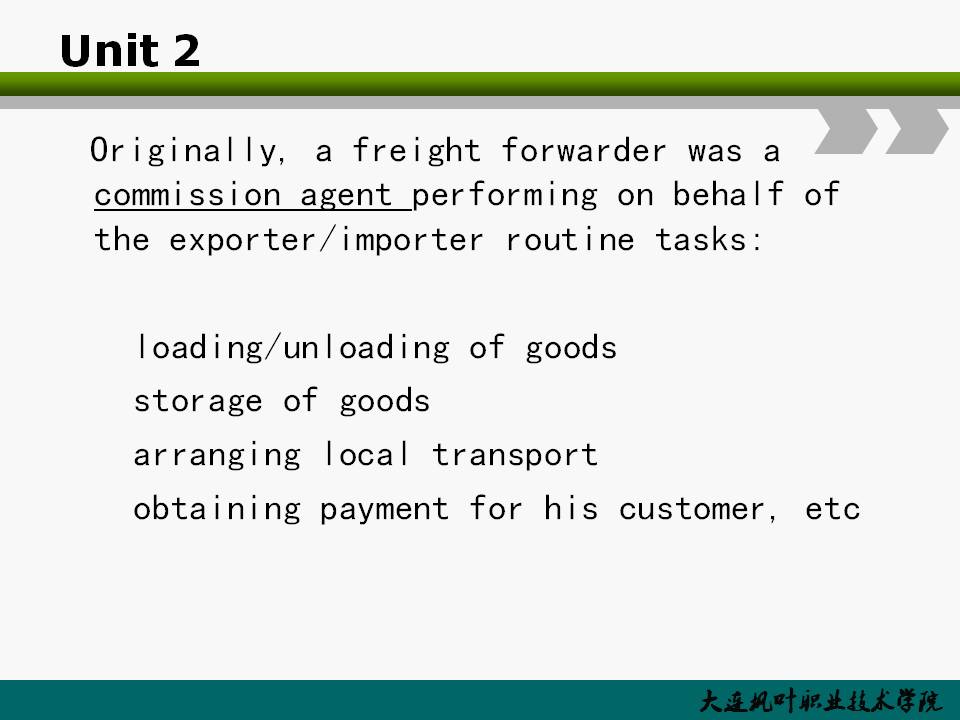 Unit 2

Originally, a freight forwarder was a commission agent performing on behalf of the exporter/importer routine tasks:

loading/unloading of goods
storage of goods
arranging local transport
obtaining payment for his customer, etc

大连枫叶职业技术学院